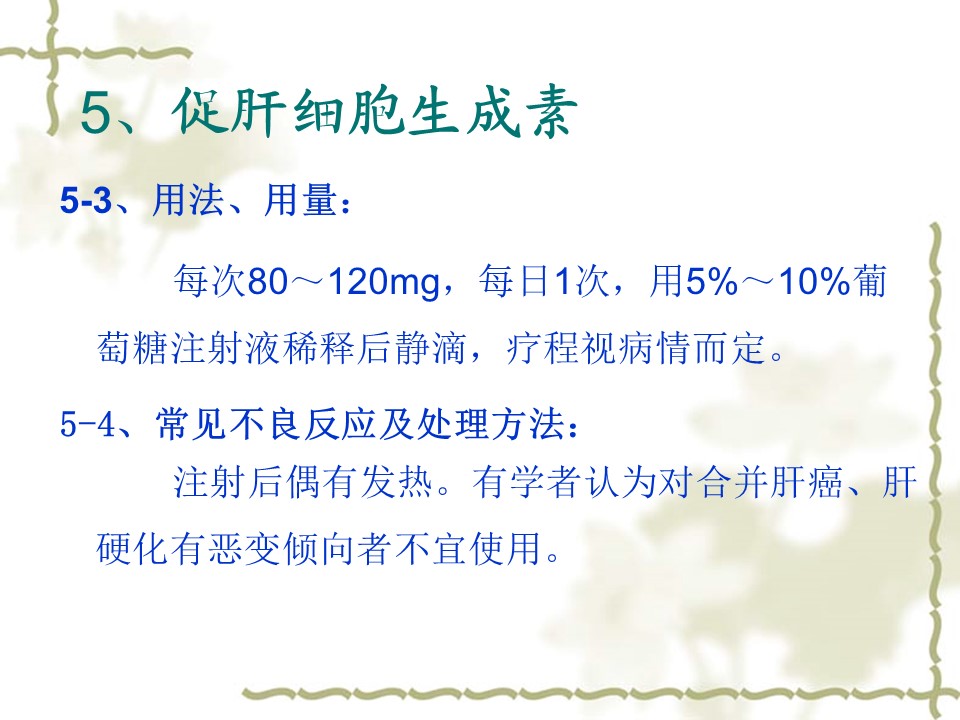 5、促肝细胞生成素

5-3、用法、用量：

每次80～120mg，每日1次，用5%～10%葡萄糖注射液稀释后静滴，疗程视病情而定。

5-4、常见不良反应及处理方法：

注射后偶有发热。有学者认为对合并肝癌、肝硬化有恶变倾向者不宜使用。